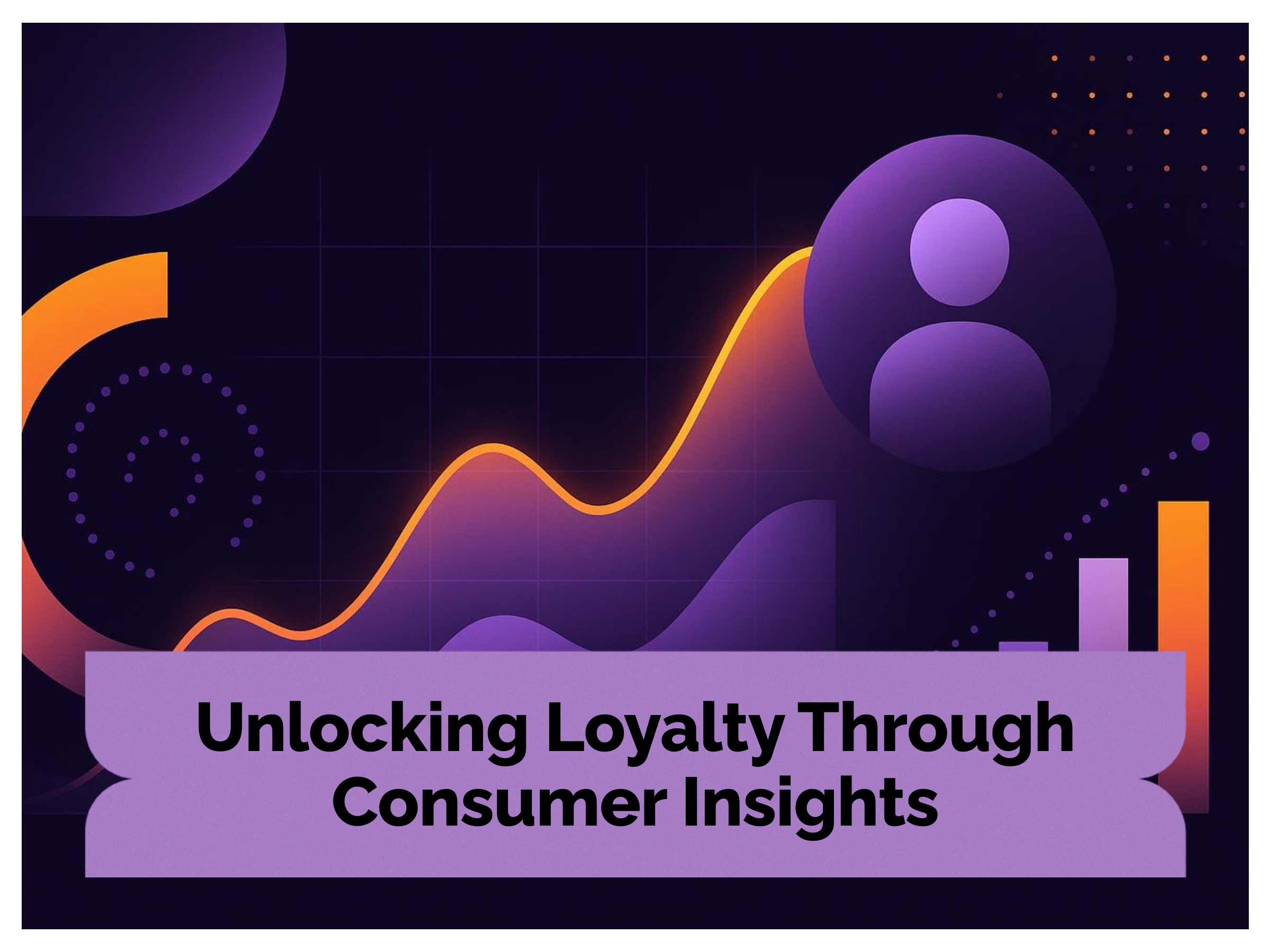 Unlocking Loyalty Through Consumer Insights